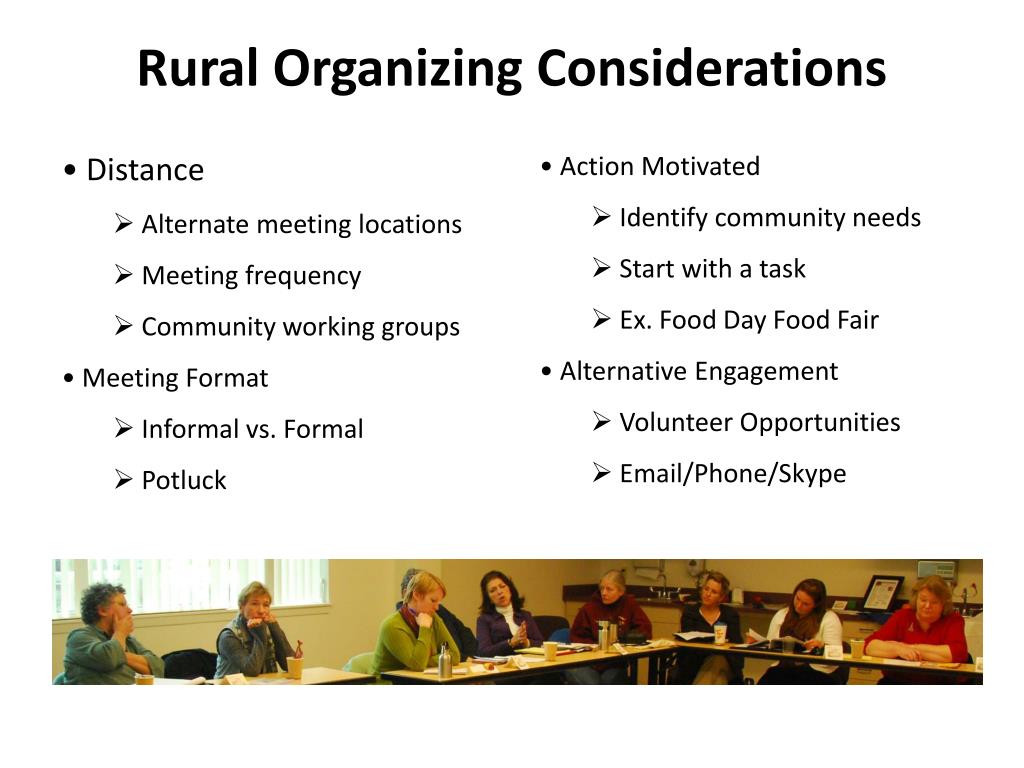 Rural Organizing Considerations

• Distance

➢ Alternate meeting locations

➢ Meeting frequency

➢ Community working groups

• Meeting Format

➢ Informal vs. Formal

➢ Potluck

• Action Motivated

➢ Identify community needs

➢ Start with a task

➢ Ex. Food Day Food Fair

• Alternative Engagement

➢ Volunteer Opportunities

➢ Email/Phone/Skype